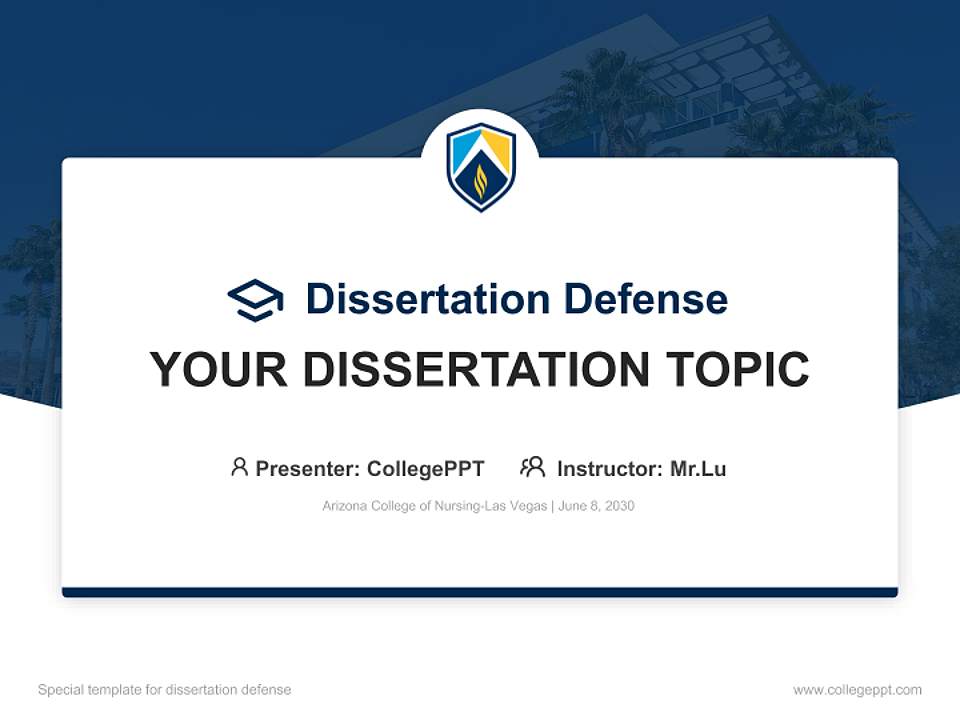 Dissertation Defense

YOUR DISSERTATION TOPIC

Presenter: CollegePPT    Instructor: Mr.Lu

Arizona College of Nursing-Las Vegas | June 8, 2030

Special template for dissertation defense

www.collegeppt.com